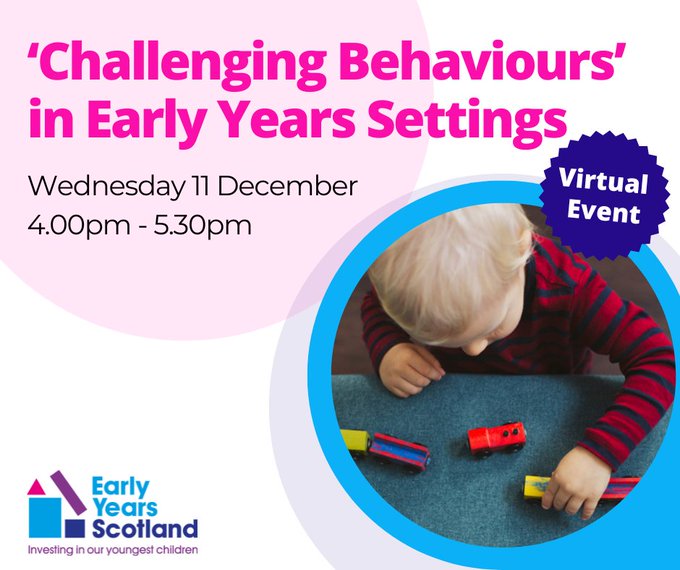 ‘Challenging Behaviours’ in Early Years Settings

Wednesday 11 December
4.00pm - 5.30pm

Virtual Event

Early Years Scotland
Investing in our youngest children